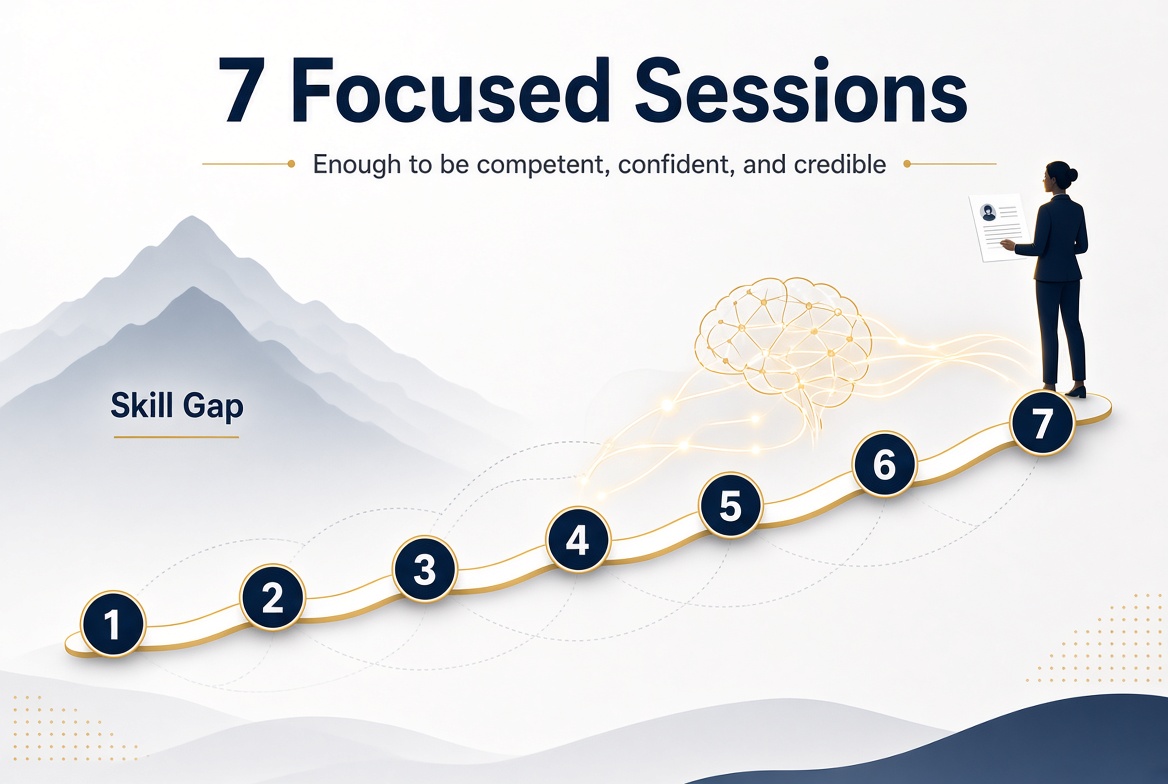 7 Focused Sessions

Enough to be competent, confident, and credible

Skill Gap

1

2

3

4

5

6

7